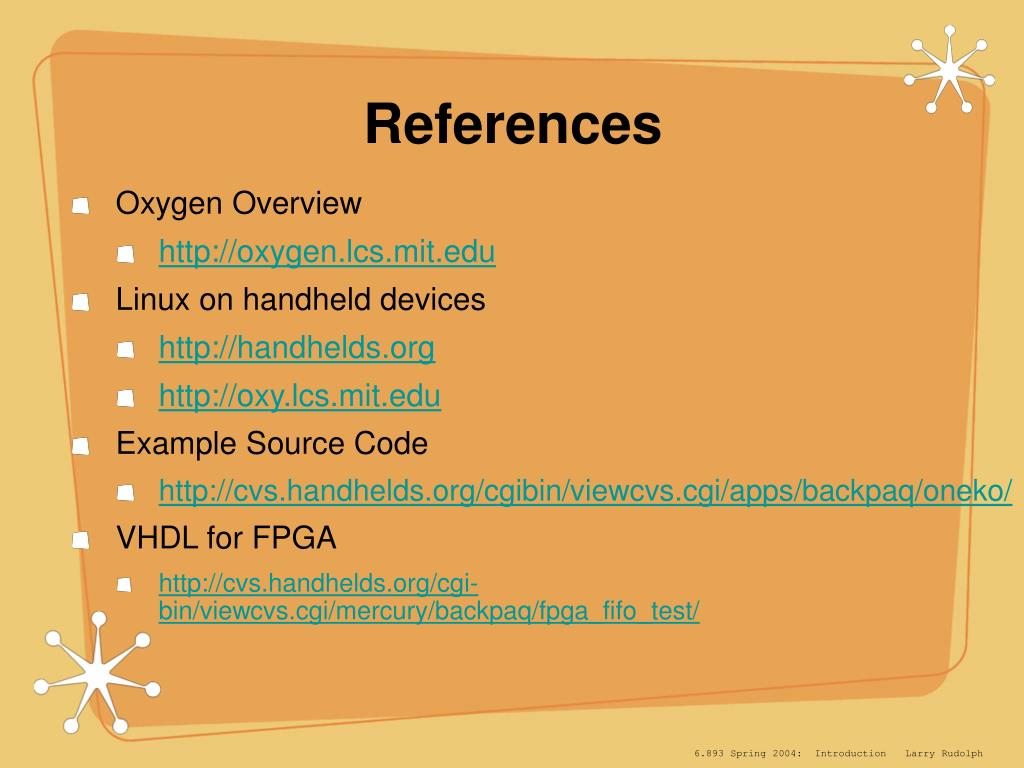 References

Oxygen Overview

http://oxygen.lcs.mit.edu

Linux on handheld devices

http://handhelds.org

http://oxy.lcs.mit.edu

Example Source Code

http://cvs.handhelds.org/cgibin/viewcvs.cgi/apps/backpaq/oneko/

VHDL for FPGA

http://cvs.handhelds.org/cgi-bin/viewcvs.cgi/mercury/backpaq/fpga_fifo_test/

6.893 Spring 2004: Introduction Larry Rudolph